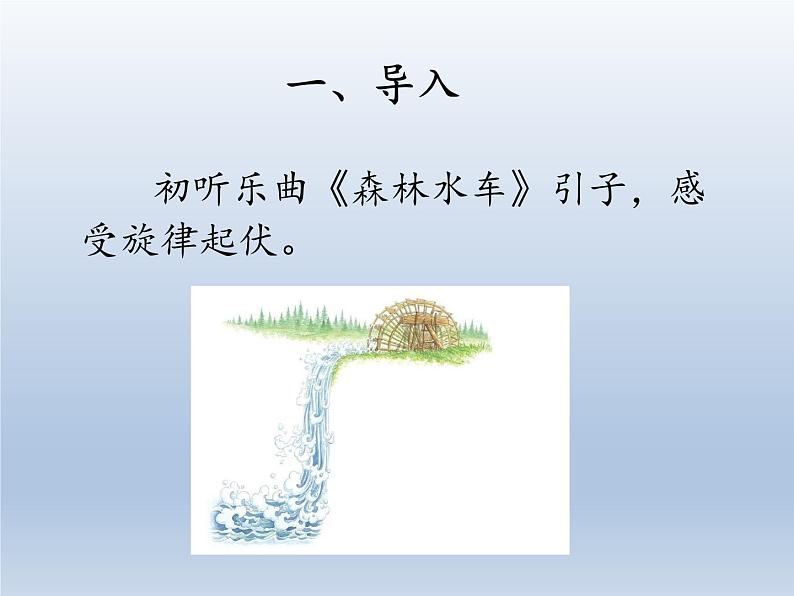 一、导入

初听乐曲《森林水车》引子，感受旋律起伏。